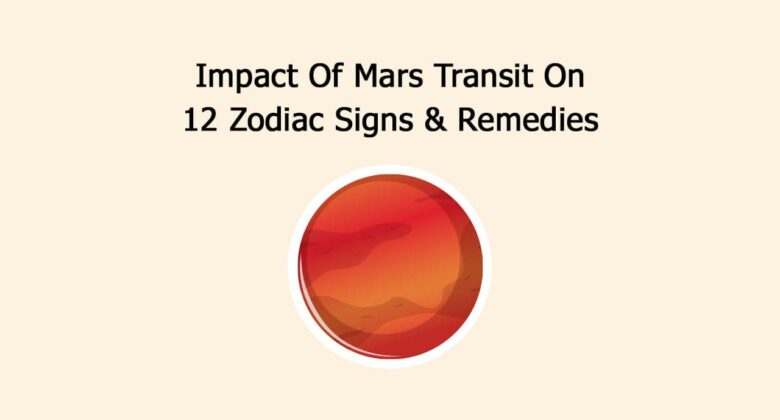 Impact Of Mars Transit On
12 Zodiac Signs & Remedies